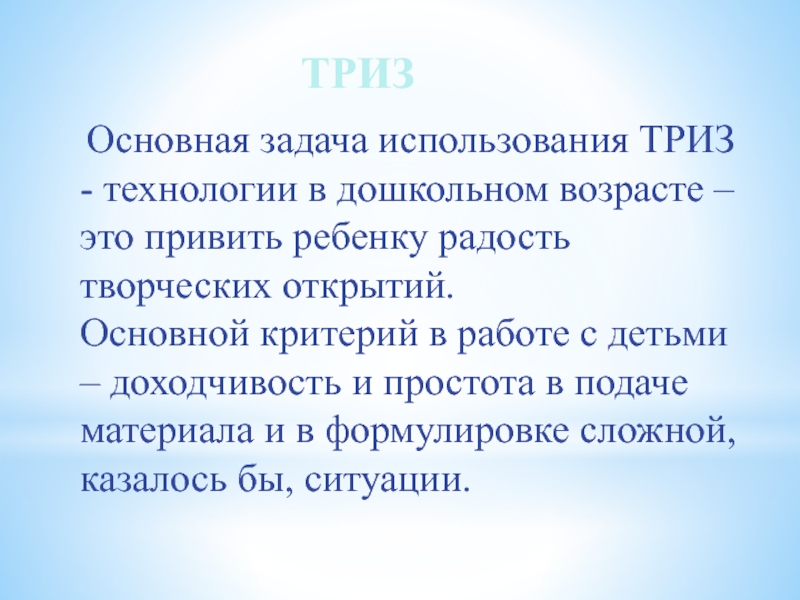 ТРИЗ

Основная задача использования ТРИЗ - технологии в дошкольном возрасте – это привить ребенку радость творческих открытий.
Основной критерий в работе с детьми – доходчивость и простота в подаче материала и в формулировке сложной, казалось бы, ситуации.